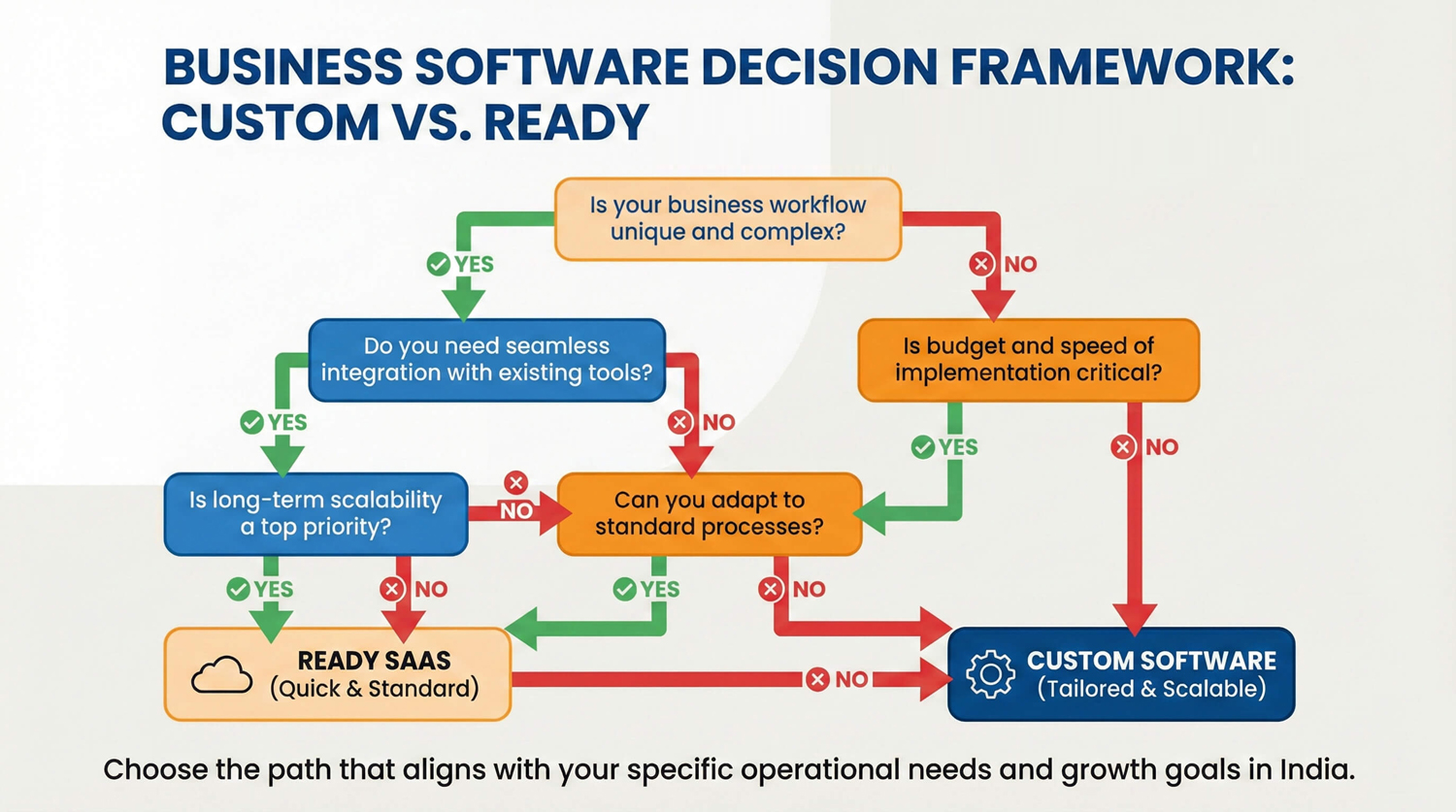 BUSINESS SOFTWARE DECISION FRAMEWORK: CUSTOM VS. READY

Is your business workflow unique and complex?

YES

NO

Do you need seamless integration with existing tools?

Is budget and speed of implementation critical?

YES

NO

YES

NO

Is long-term scalability a top priority?

NO

Can you adapt to standard processes?

YES

NO

YES

NO

READY SAAS
(Quick & Standard)

NO

CUSTOM SOFTWARE
(Tailored & Scalable)

Choose the path that aligns with your specific operational needs and growth goals in India.